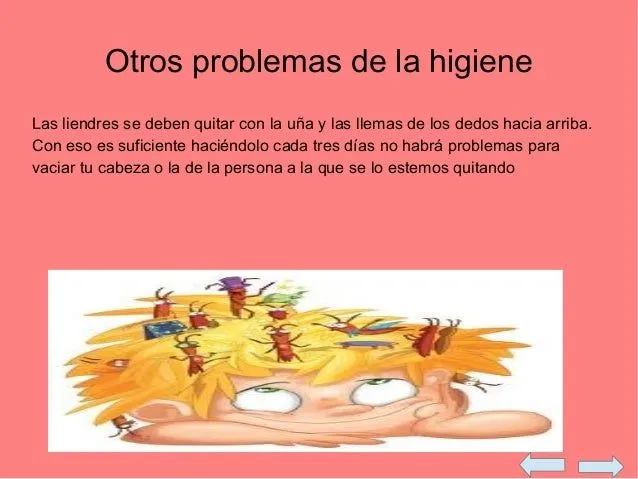 Otros problemas de la higiene

Las liendres se deben quitar con la uña y las llemas de los dedos hacia arriba. Con eso es suficiente haciéndolo cada tres días no habrá problemas para vaciar tu cabeza o la de la persona a la que se lo estemos quitando